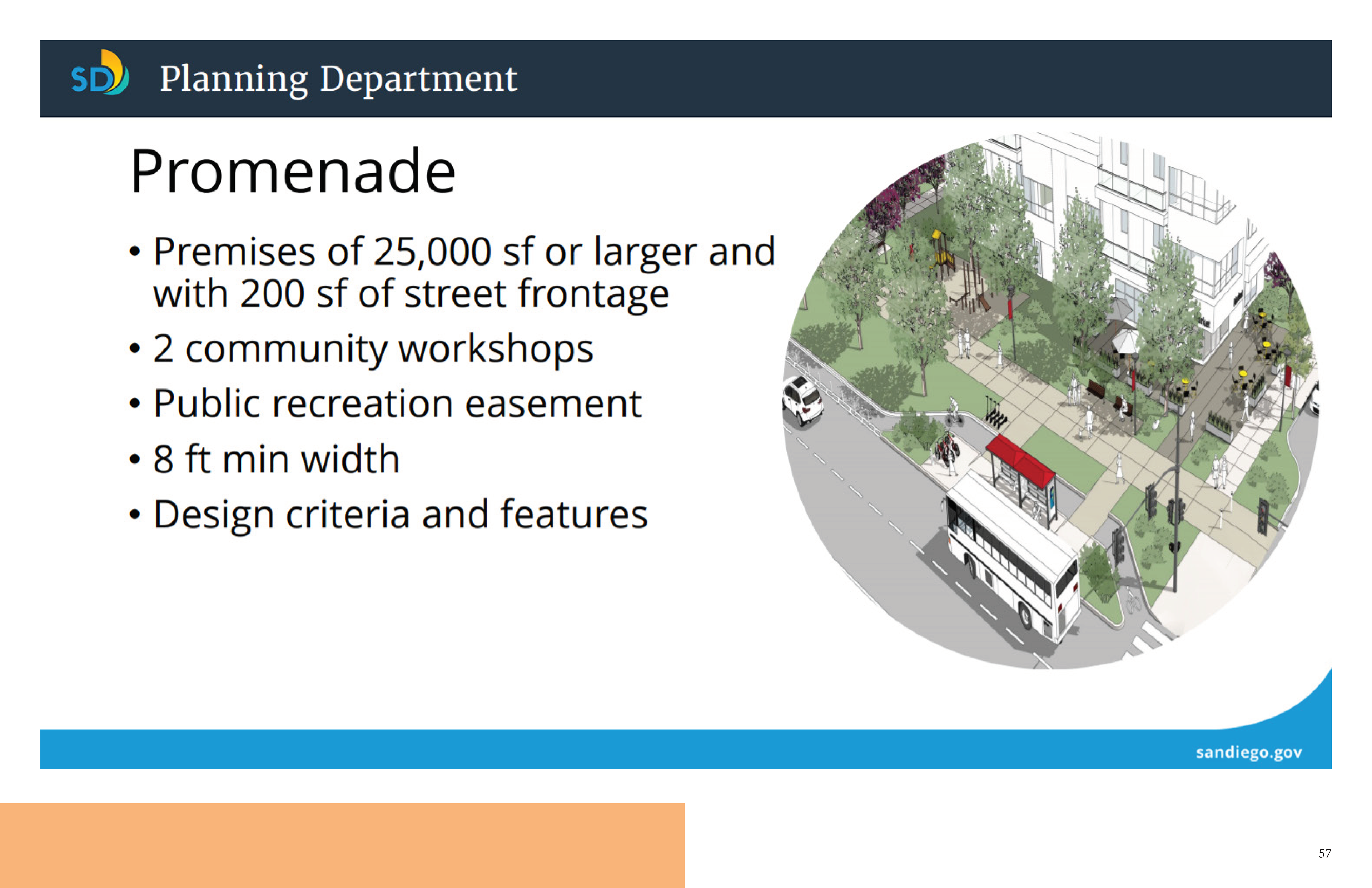 SD Planning Department

Promenade

• Premises of 25,000 sf or larger and with 200 sf of street frontage
• 2 community workshops
• Public recreation easement
• 8 ft min width
• Design criteria and features

sandiego.gov

57